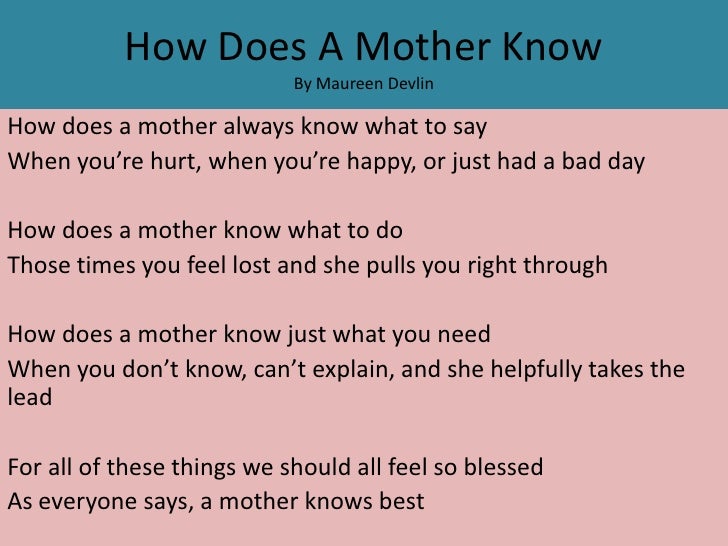 How Does A Mother Know
By Maureen Devlin

How does a mother always know what to say
When you’re hurt, when you’re happy, or just had a bad day

How does a mother know what to do
Those times you feel lost and she pulls you right through

How does a mother know just what you need
When you don’t know, can’t explain, and she helpfully takes the lead

For all of these things we should all feel so blessed
As everyone says, a mother knows best